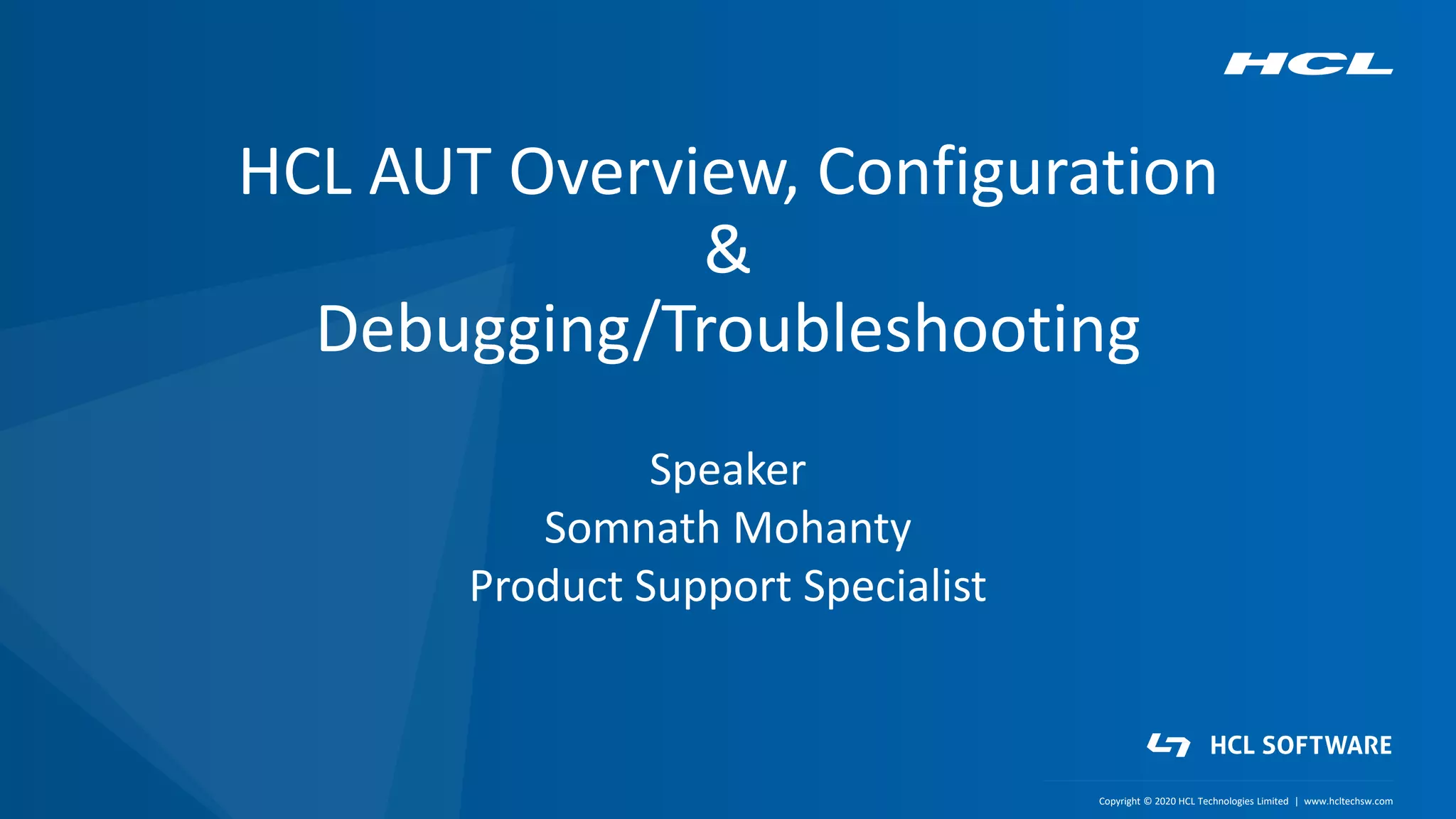 HCL

HCL AUT Overview, Configuration
&
Debugging/Troubleshooting

Speaker
Somnath Mohanty
Product Support Specialist

HCL SOFTWARE

Copyright © 2020 HCL Technologies Limited | www.hcltechsw.com